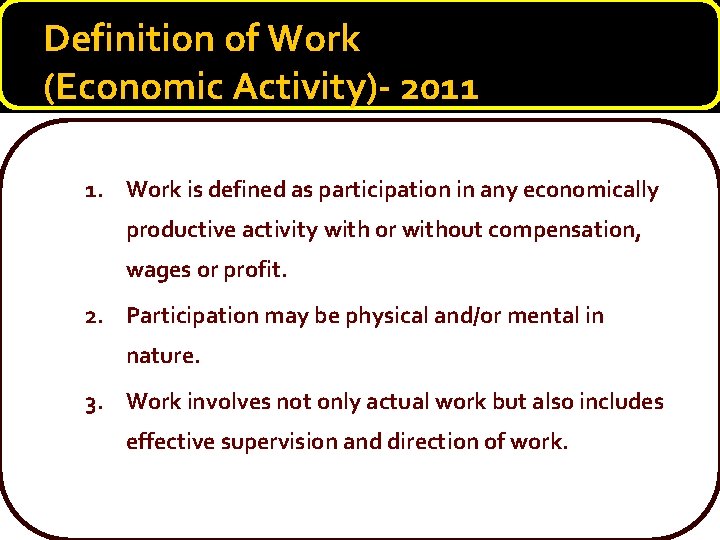 Definition of Work
(Economic Activity)- 2011

1. Work is defined as participation in any economically productive activity with or without compensation, wages or profit.

2. Participation may be physical and/or mental in nature.

3. Work involves not only actual work but also includes effective supervision and direction of work.